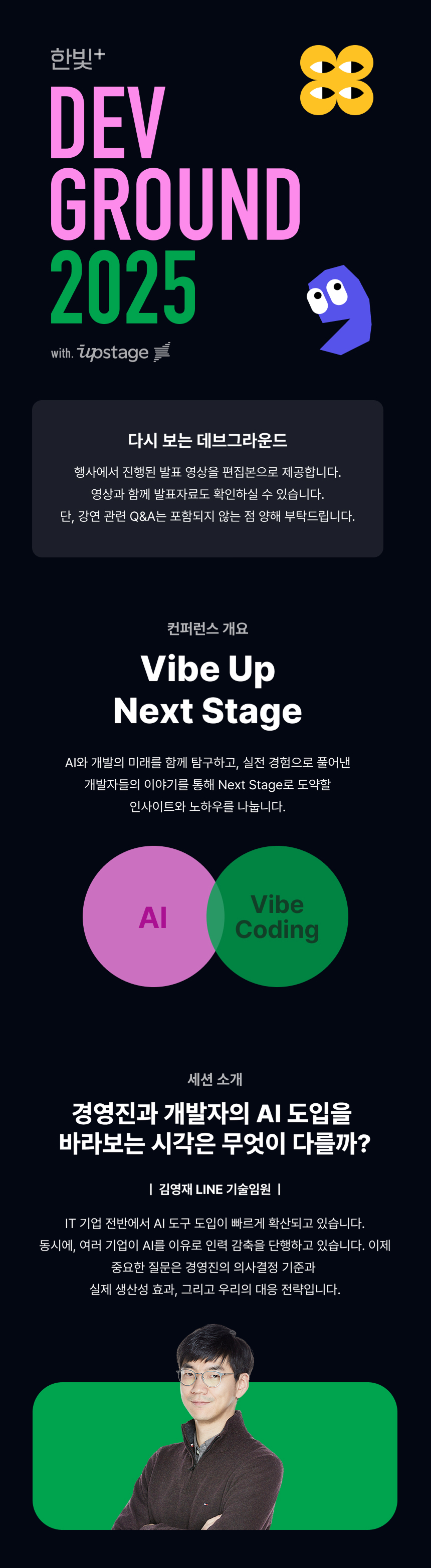 한빛+

DEV GROUND 2025

with. upstage

다시 보는 데브그라운드

행사에서 진행된 발표 영상을 편집본으로 제공합니다.
영상과 함께 발표자료도 확인하실 수 있습니다.
단, 강연 관련 Q&A는 포함되지 않는 점 양해 부탁드립니다.

컨퍼런스 개요

Vibe Up
Next Stage

AI와 개발의 미래를 함께 탐구하고, 실전 경험으로 풀어낸
개발자들의 이야기를 통해 Next Stage로 도약할
인사이트와 노하우를 나눕니다.

AI

Vibe Coding

세션 소개

경영진과 개발자의 AI 도입을
바라보는 시각은 무엇이 다를까?

| 김영재 LINE 기술임원 |

IT 기업 전반에서 AI 도구 도입이 빠르게 확산되고 있습니다.
동시에, 여러 기업이 AI를 이유로 인력 감축을 단행하고 있습니다. 이제
중요한 질문은 경영진의 의사결정 기준과
실제 생산성 효과, 그리고 우리의 대응 전략입니다.